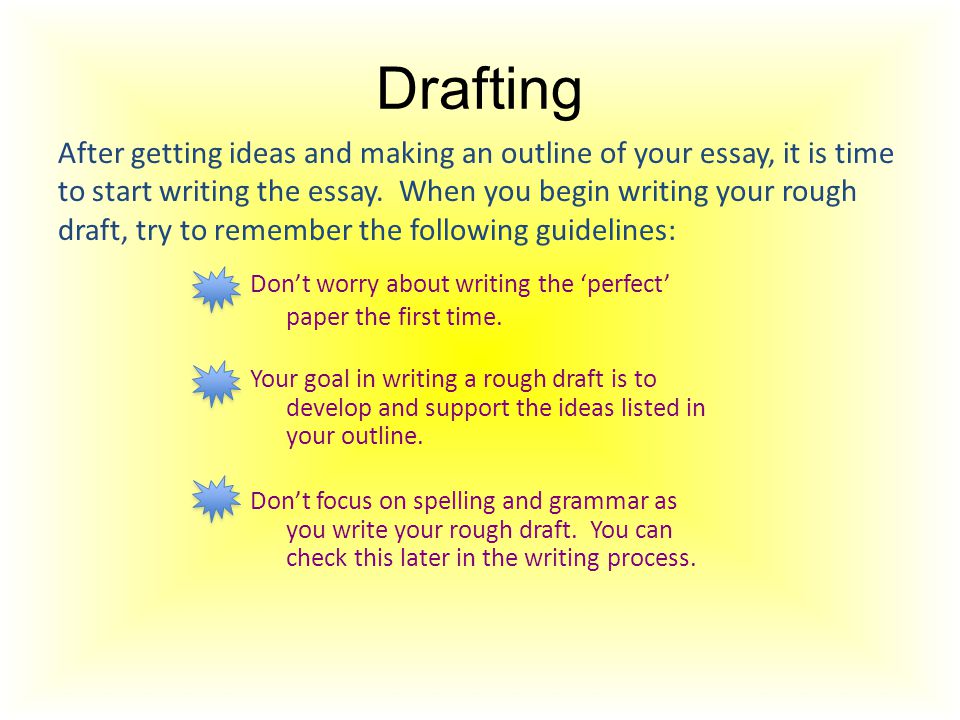 Drafting

After getting ideas and making an outline of your essay, it is time to start writing the essay. When you begin writing your rough draft, try to remember the following guidelines:

Don’t worry about writing the ‘perfect’ paper the first time.

Your goal in writing a rough draft is to develop and support the ideas listed in your outline.

Don’t focus on spelling and grammar as you write your rough draft. You can check this later in the writing process.